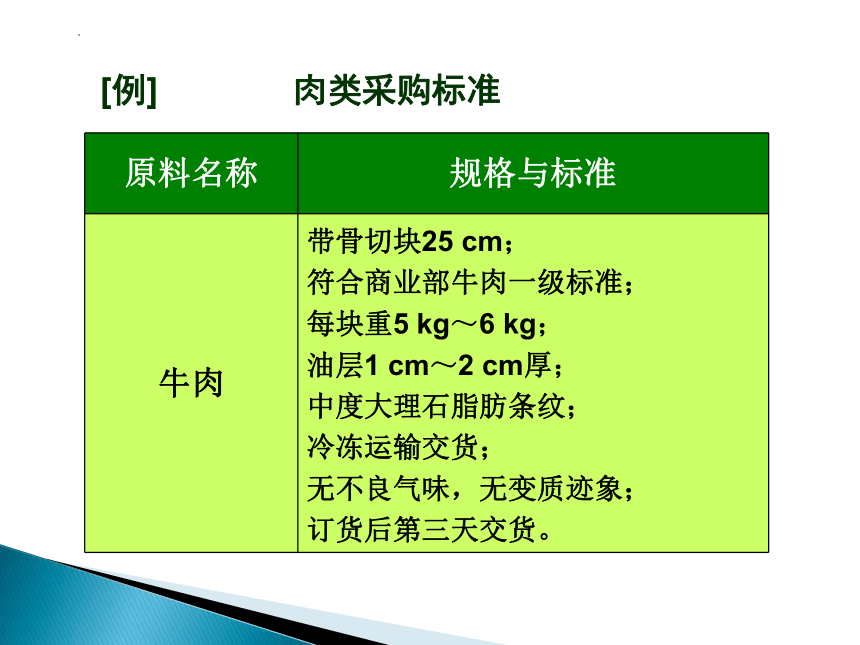 [例]　　　肉类采购标准

| 原料名称 | 规格与标准 |
|---|---|
| 牛肉 | 带骨切块25 cm；<br>符合商业部牛肉一级标准；<br>每块重5 kg～6 kg；<br>油层1 cm～2 cm厚；<br>中度大理石脂肪条纹；<br>冷冻运输交货；<br>无不良气味，无变质迹象；<br>订货后第三天交货。 |